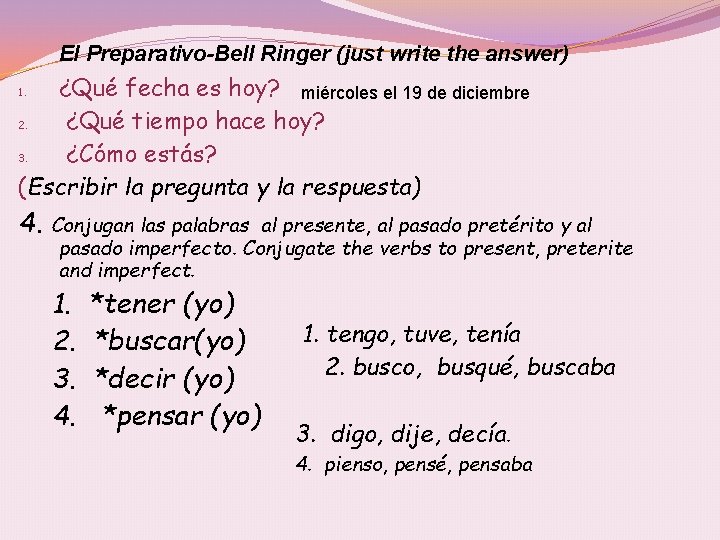 El Preparativo-Bell Ringer (just write the answer)

1. ¿Qué fecha es hoy? miércoles el 19 de diciembre
2. ¿Qué tiempo hace hoy?
3. ¿Cómo estás?

(Escribir la pregunta y la respuesta)

4. Conjugan las palabras al presente, al pasado pretérito y al pasado imperfecto. Conjugate the verbs to present, preterite and imperfect.

1. *tener (yo)
2. *buscar(yo)
3. *decir (yo)
4. *pensar (yo)

1. tengo, tuve, tenía
2. busco, busqué, buscaba
3. digo, dije, decía.
4. pienso, pensé, pensaba